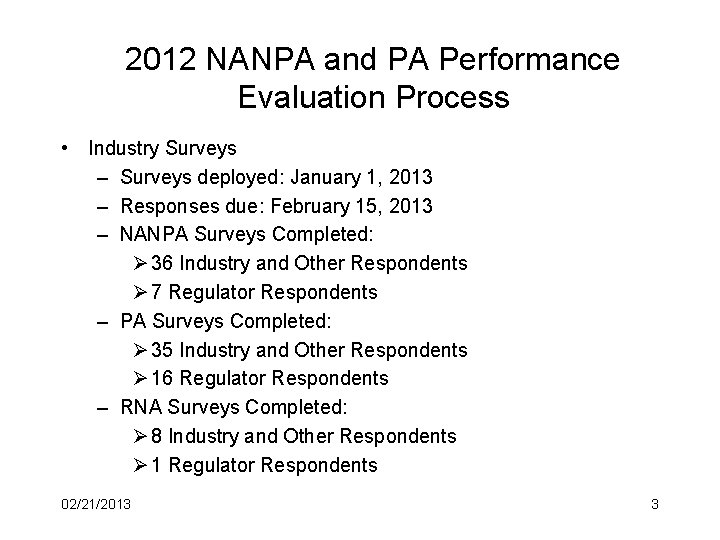 2012 NANPA and PA Performance Evaluation Process

• Industry Surveys
– Surveys deployed: January 1, 2013
– Responses due: February 15, 2013
– NANPA Surveys Completed:
➢ 36 Industry and Other Respondents
➢ 7 Regulator Respondents
– PA Surveys Completed:
➢ 35 Industry and Other Respondents
➢ 16 Regulator Respondents
– RNA Surveys Completed:
➢ 8 Industry and Other Respondents
➢ 1 Regulator Respondents

02/21/2013

3